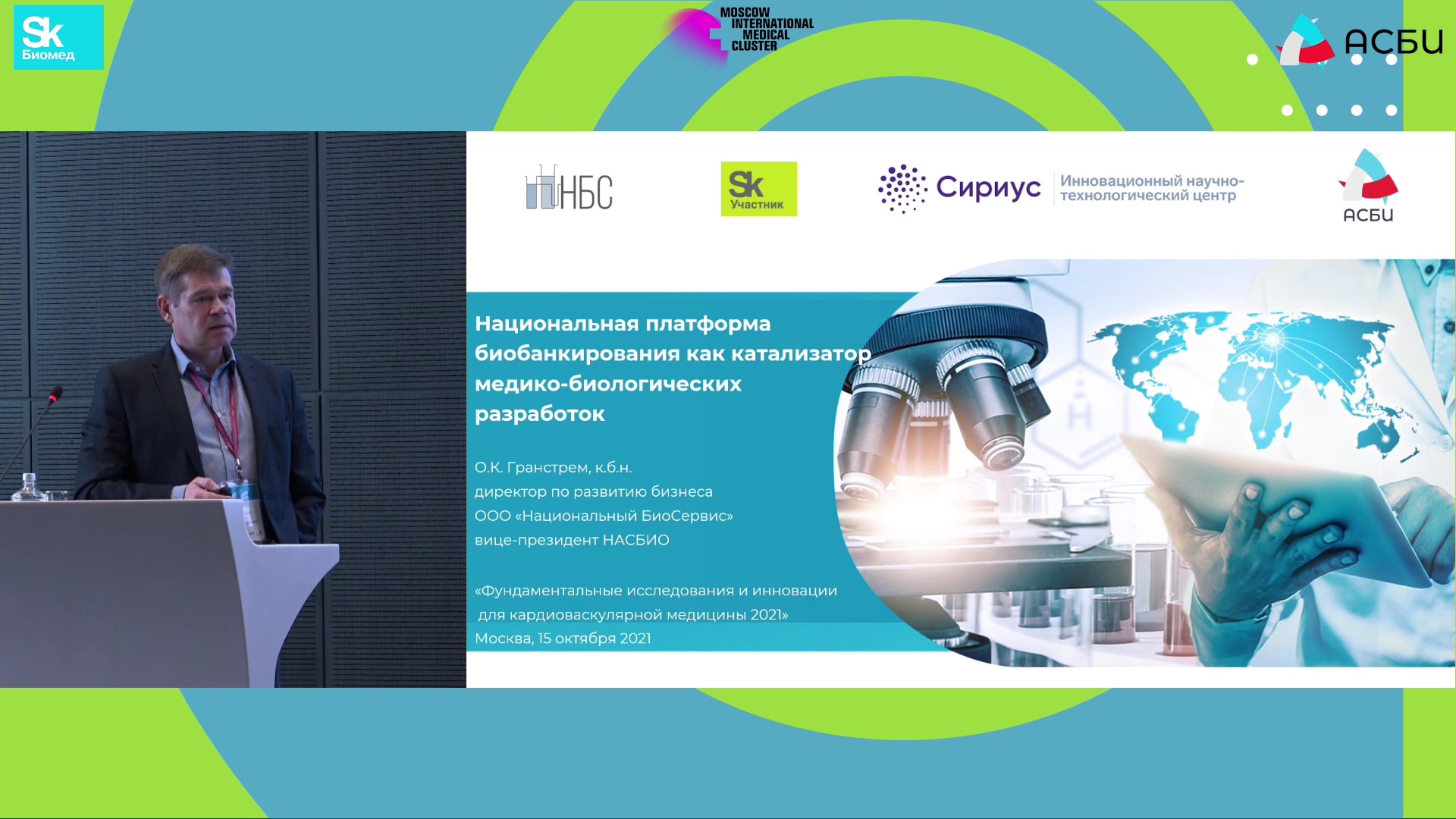 Sk
Биомед

MOSCOW
INTERNATIONAL
MEDICAL
CLUSTER

АСБИ

НБС

Sk
Участник

Сириус
Инновационный научно-технологический центр

АСБИ

Национальная платформа биобанкирования как катализатор медико-биологических разработок

О.К. Гранстрем, к.б.н.
директор по развитию бизнеса
ООО «Национальный БиоСервис»
вице-президент НАСБИО

«Фундаментальные исследования и инновации для кардиоваскулярной медицины 2021»
Москва, 15 октября 2021